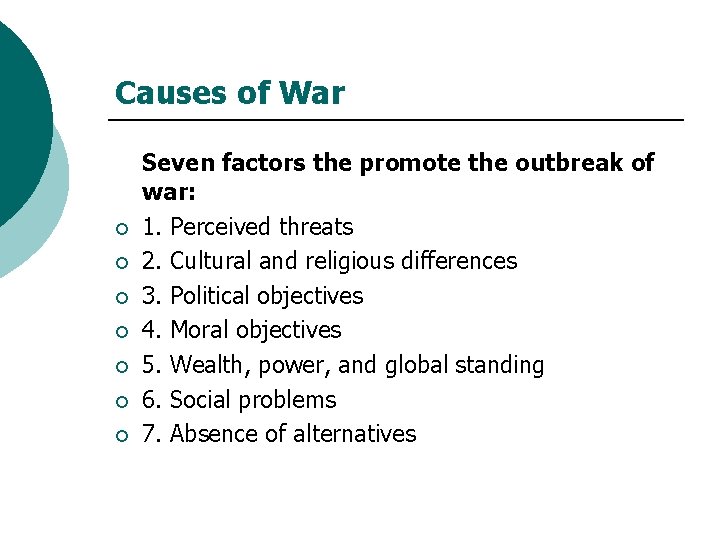 Causes of War

Seven factors the promote the outbreak of war:

1. Perceived threats
2. Cultural and religious differences
3. Political objectives
4. Moral objectives
5. Wealth, power, and global standing
6. Social problems
7. Absence of alternatives